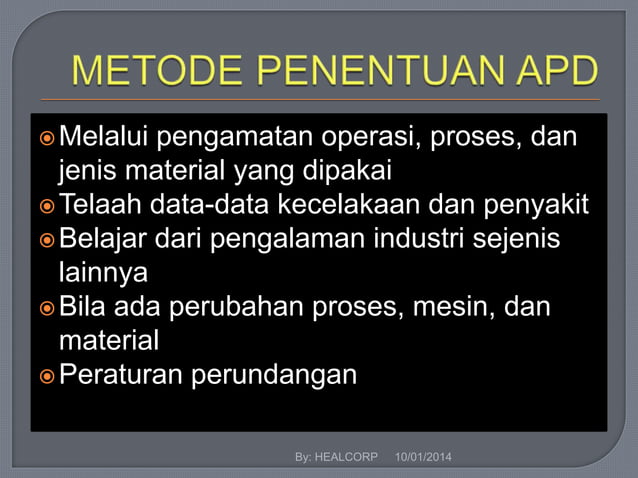 METODE PENENTUAN APD

Melalui pengamatan operasi, proses, dan jenis material yang dipakai
Telaah data-data kecelakaan dan penyakit
Belajar dari pengalaman industri sejenis lainnya
Bila ada perubahan proses, mesin, dan material
Peraturan perundangan

By: HEALCORP 10/01/2014